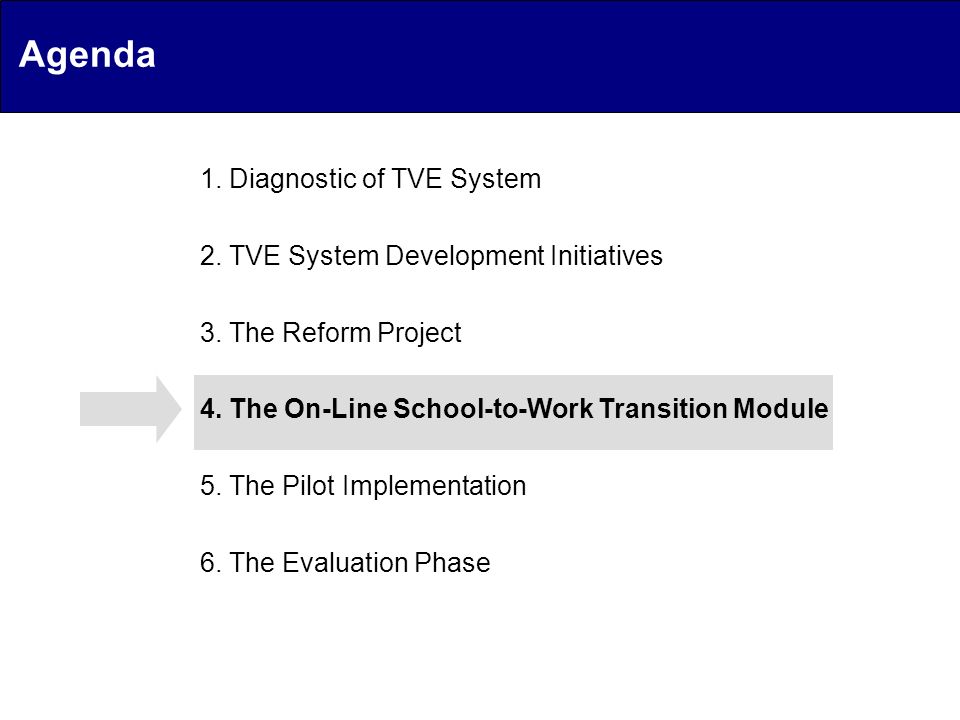 Agenda

1. Diagnostic of TVE System

2. TVE System Development Initiatives

3. The Reform Project

4. The On-Line School-to-Work Transition Module

5. The Pilot Implementation

6. The Evaluation Phase